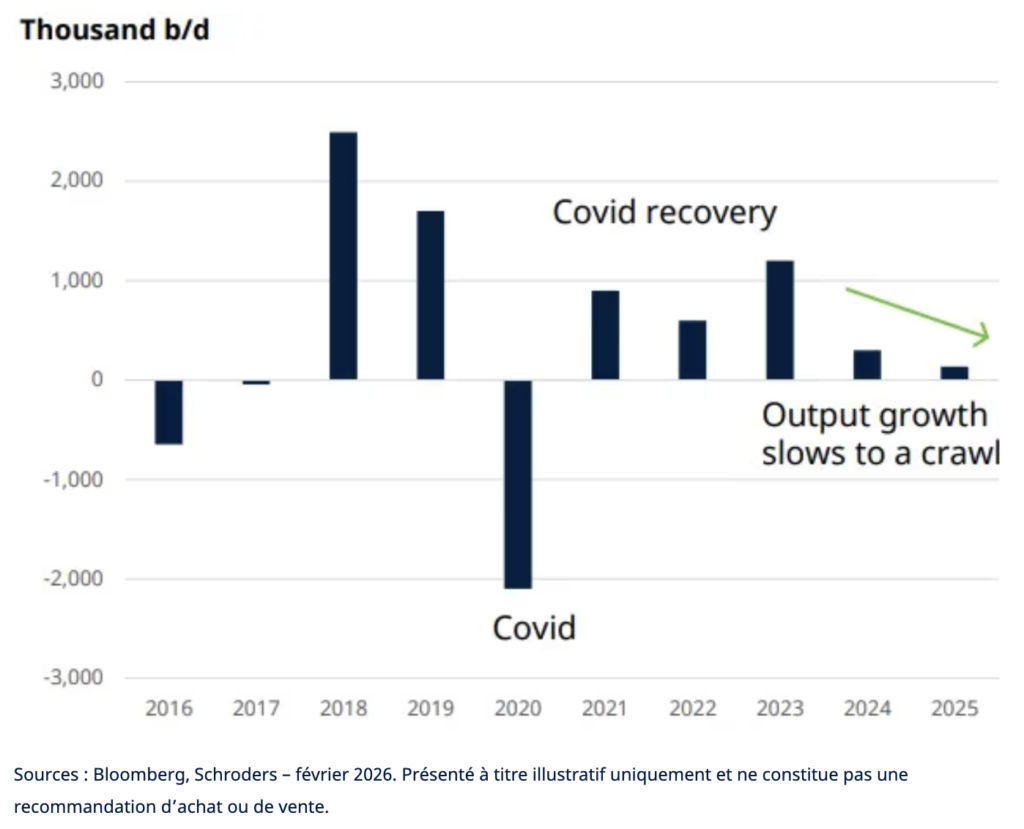 Thousand b/d

3,000
2,000
1,000
0
-1,000
-2,000
-3,000

Covid recovery

Output growth slows to a crawl

Covid

2016 2017 2018 2019 2020 2021 2022 2023 2024 2025

Sources : Bloomberg, Schroders – février 2026. Présenté à titre illustratif uniquement et ne constitue pas une recommandation d’achat ou de vente.